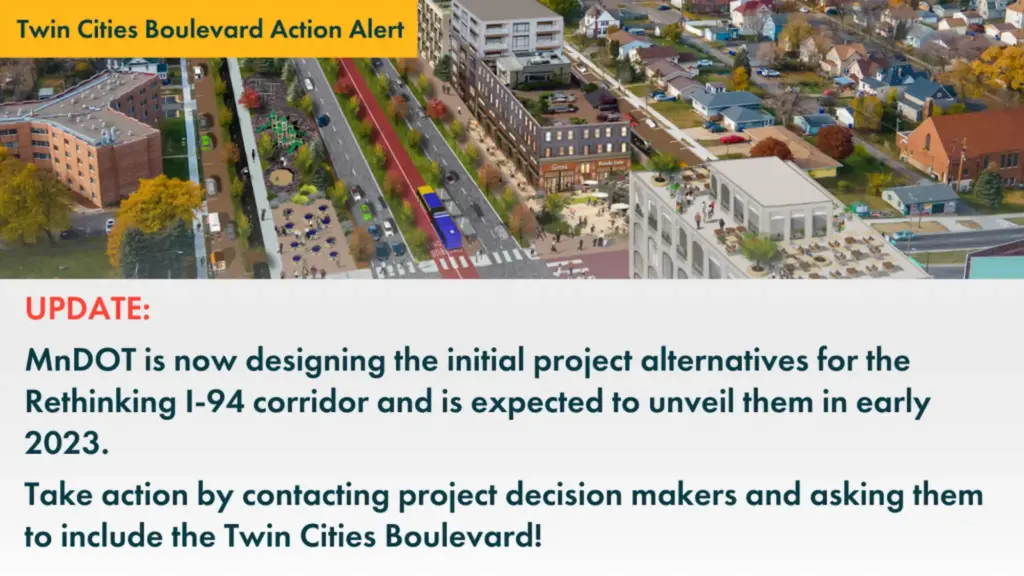 Twin Cities Boulevard Action Alert

UPDATE:

MnDOT is now designing the initial project alternatives for the Rethinking I-94 corridor and is expected to unveil them in early 2023.

Take action by contacting project decision makers and asking them to include the Twin Cities Boulevard!